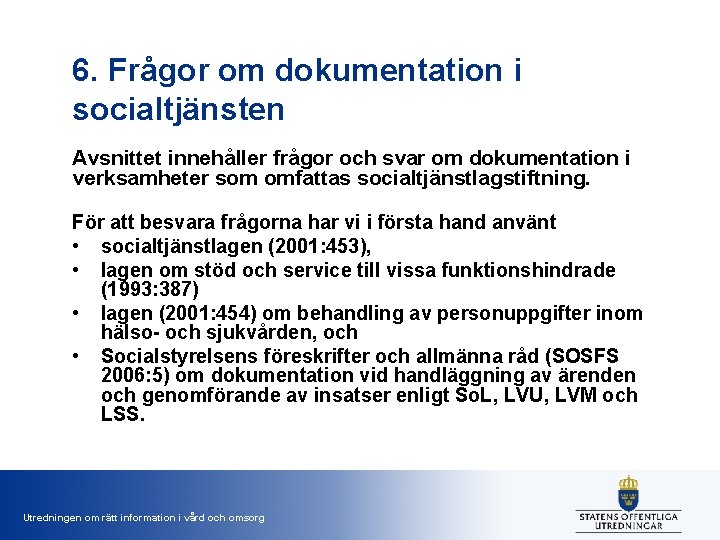 6. Frågor om dokumentation i socialtjänsten

Avsnittet innehåller frågor och svar om dokumentation i verksamheter som omfattas socialtjänstlagstiftning.

För att besvara frågorna har vi i första hand använt
• socialtjänstlagen (2001:453),
• lagen om stöd och service till vissa funktionshindrade (1993:387)
• lagen (2001:454) om behandling av personuppgifter inom hälso- och sjukvården, och
• Socialstyrelsens föreskrifter och allmänna råd (SOSFS 2006:5) om dokumentation vid handläggning av ärenden och genomförande av insatser enligt SoL, LVU, LVM och LSS.

Utredningen om rätt information i vård och omsorg

STATENS OFFENTLIGA UTREDNINGAR